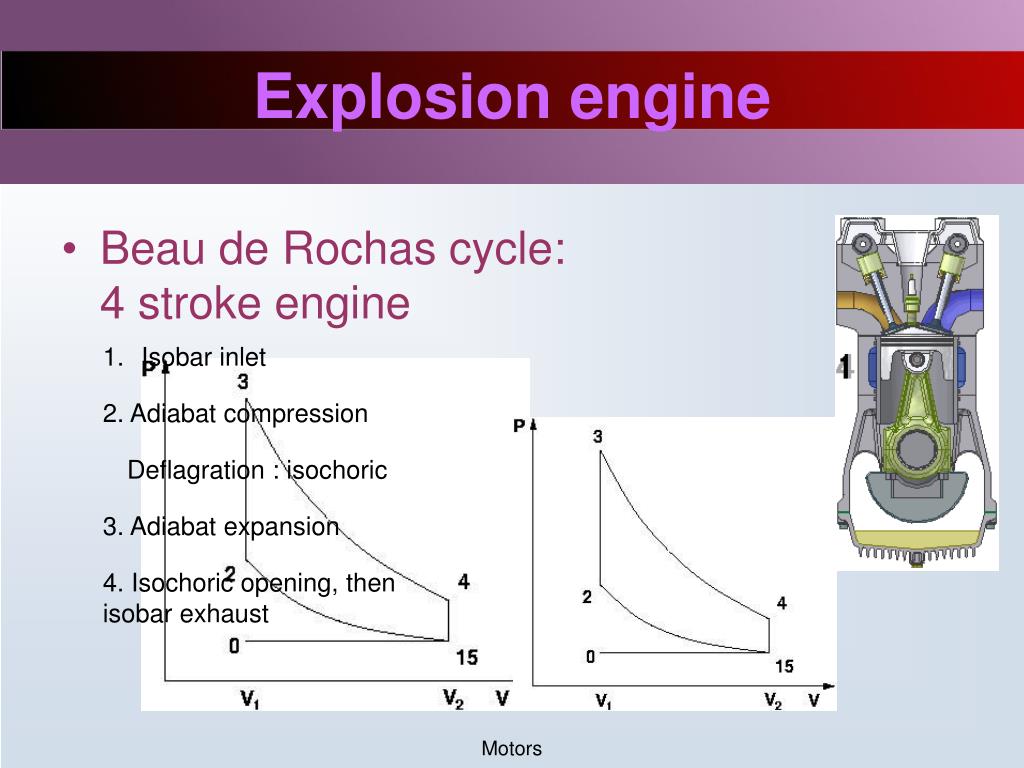 Explosion engine

• Beau de Rochas cycle: 4 stroke engine

1. Isobar inlet

2. Adiabat compression

Deflagration : isochoric

3. Adiabat expansion

4. Isochoric opening, then isobar exhaust

P
3
2
4
0
15
$V_1$
$V_2$
V

P
3
2
4
0
15
$V_1$
$V_2$
V

1

Motors